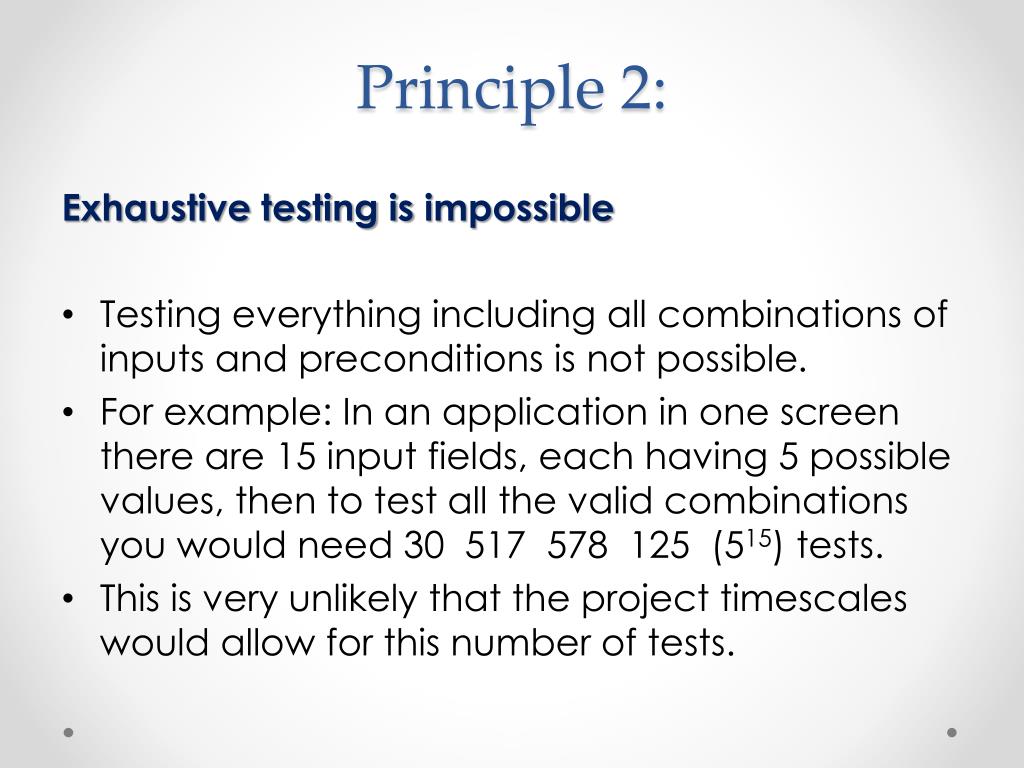 Principle 2:

Exhaustive testing is impossible

• Testing everything including all combinations of inputs and preconditions is not possible.
• For example: In an application in one screen there are 15 input fields, each having 5 possible values, then to test all the valid combinations you would need 30 517 578 125 ($5^{15}$) tests.
• This is very unlikely that the project timescales would allow for this number of tests.